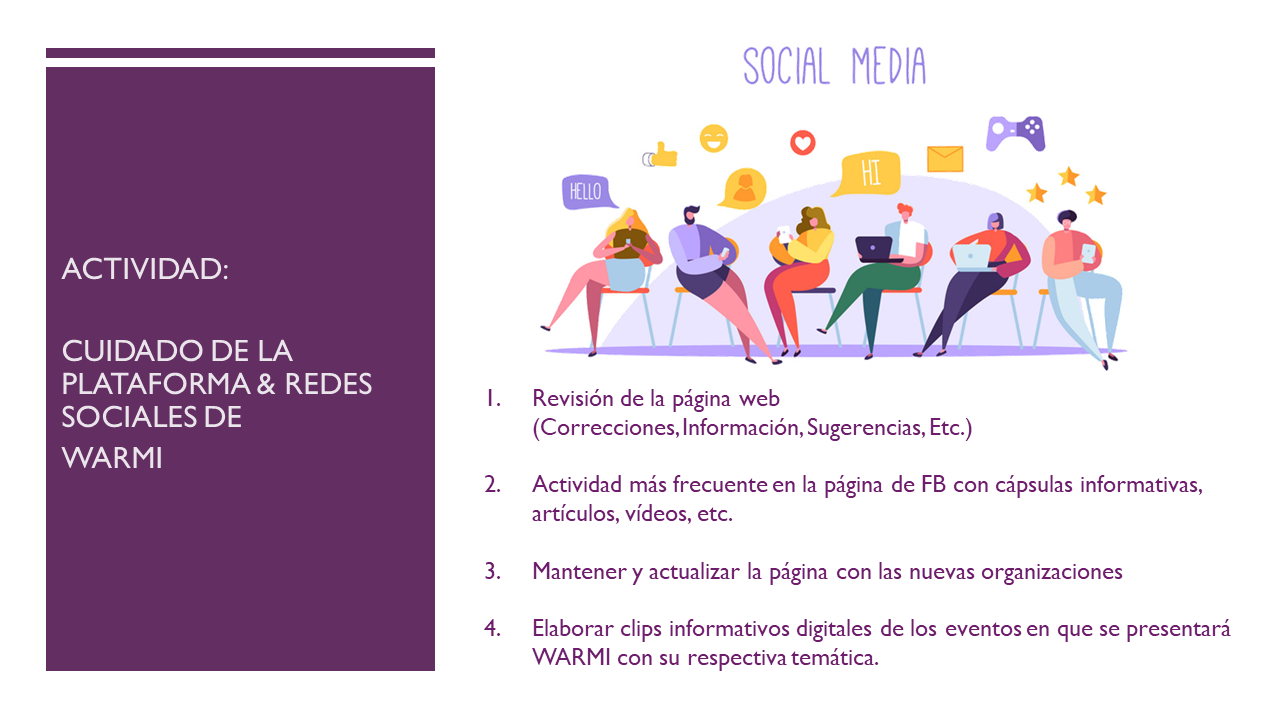 ACTIVIDAD:

CUIDADO DE LA PLATAFORMA & REDES SOCIALES DE WARMI

SOCIAL MEDIA

HELLO

HI

1. Revisión de la página web (Correcciones, Información, Sugerencias, Etc.)

2. Actividad más frecuente en la página de FB con cápsulas informativas, artículos, vídeos, etc.

3. Mantener y actualizar la página con las nuevas organizaciones

4. Elaborar clips informativos digitales de los eventos en que se presentará WARMI con su respectiva temática.